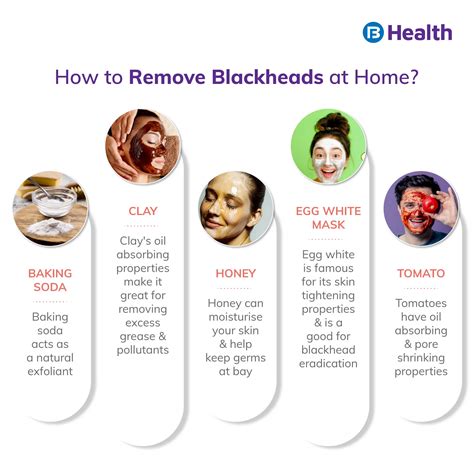 B Health

How to Remove Blackheads at Home?

BAKING SODA

Baking soda acts as a natural exfoliant

CLAY

Clay's oil absorbing properties make it great for removing excess grease & pollutants

HONEY

Honey can moisturise your skin & help keep germs at bay

EGG WHITE MASK

Egg white is famous for its skin tightening properties & is a good for blackhead eradication

TOMATO

Tomatoes have oil absorbing & pore shrinking properties